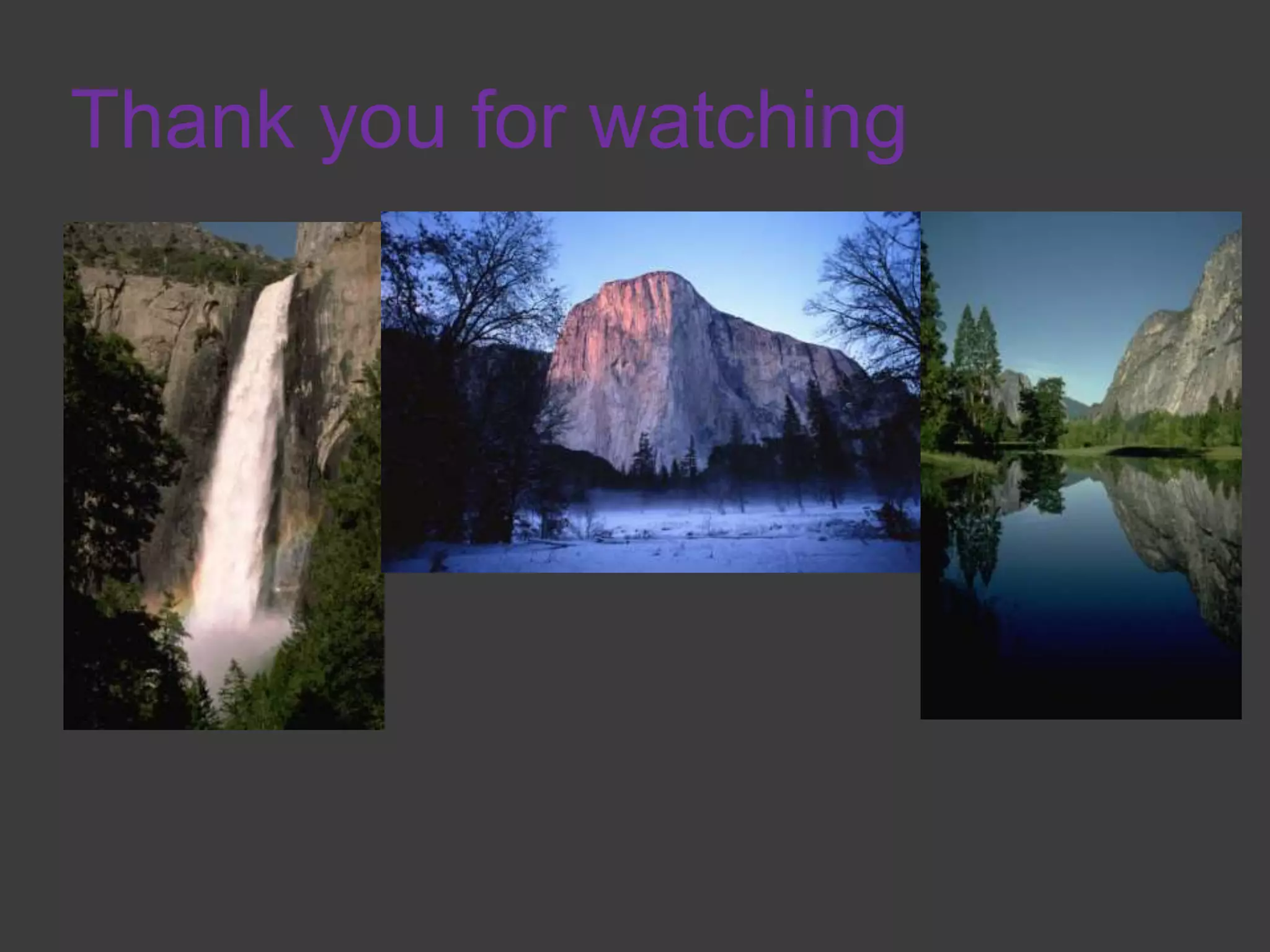 Thank you for watching